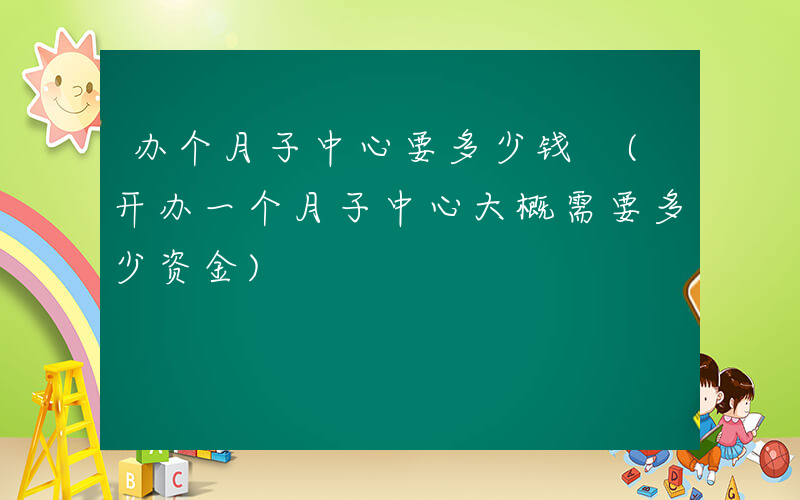 办个月子中心要多少钱 （开办一个月子中心大概需要多少资金）

A B C D G